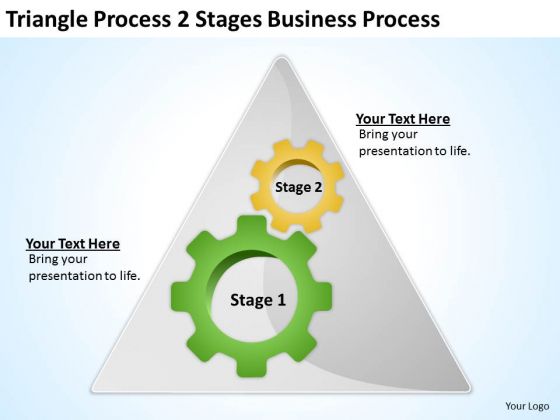 Triangle Process 2 Stages Business Process

Your Text Here
Bring your presentation to life.

Stage 2

Your Text Here
Bring your presentation to life.

Stage 1

Your Logo